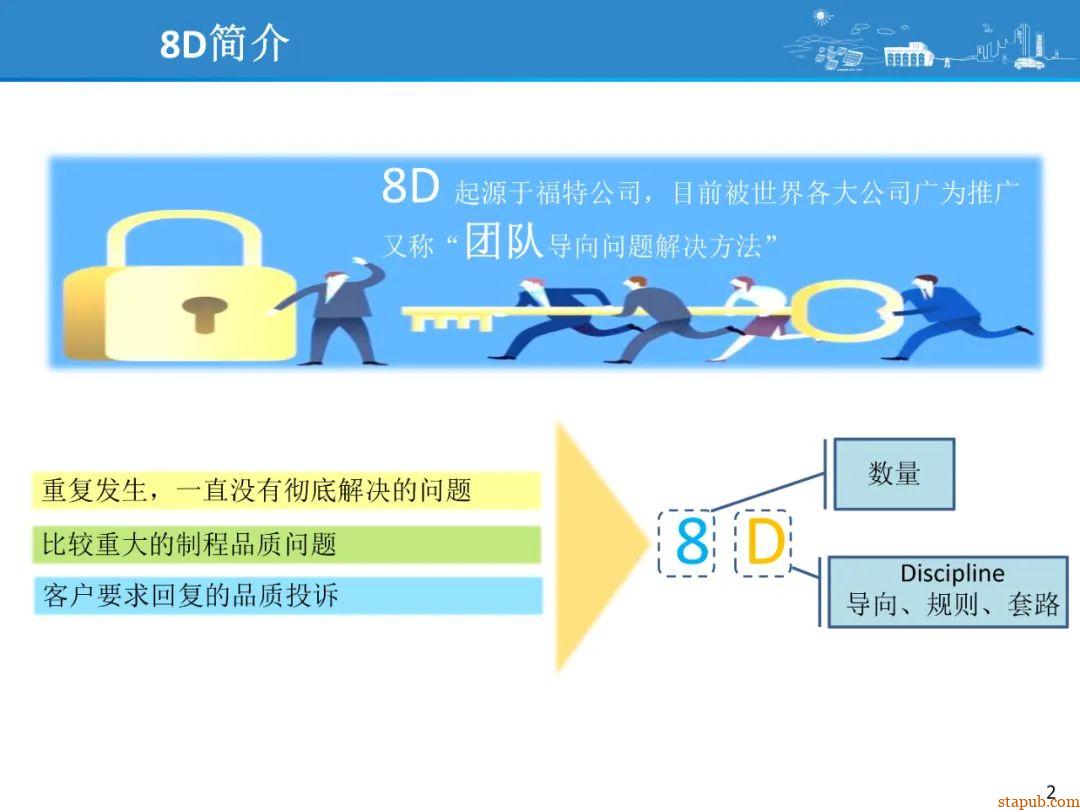 8D简介

8D 起源于福特公司，目前被世界各大公司广为推广
又称“团队导向问题解决方法”

重复发生，一直没有彻底解决的问题

比较重大的制程品质问题

客户要求回复的品质投诉

8 D

数量

Discipline
导向、规则、套路

2

stapub.com